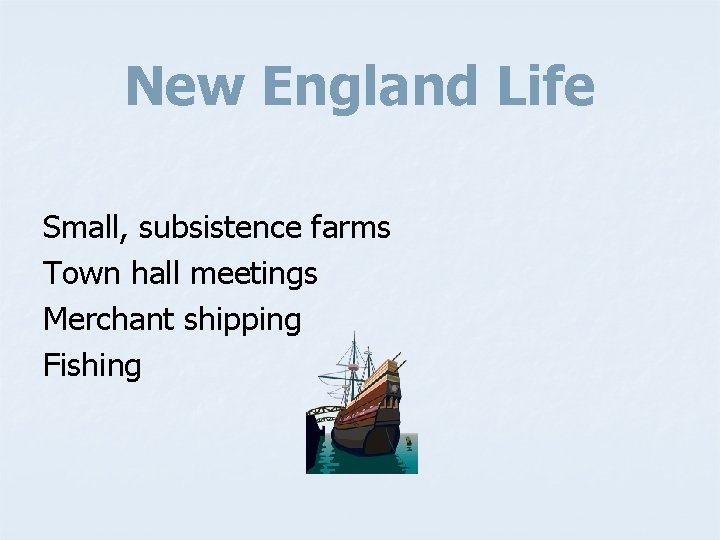 New England Life

Small, subsistence farms
Town hall meetings
Merchant shipping
Fishing